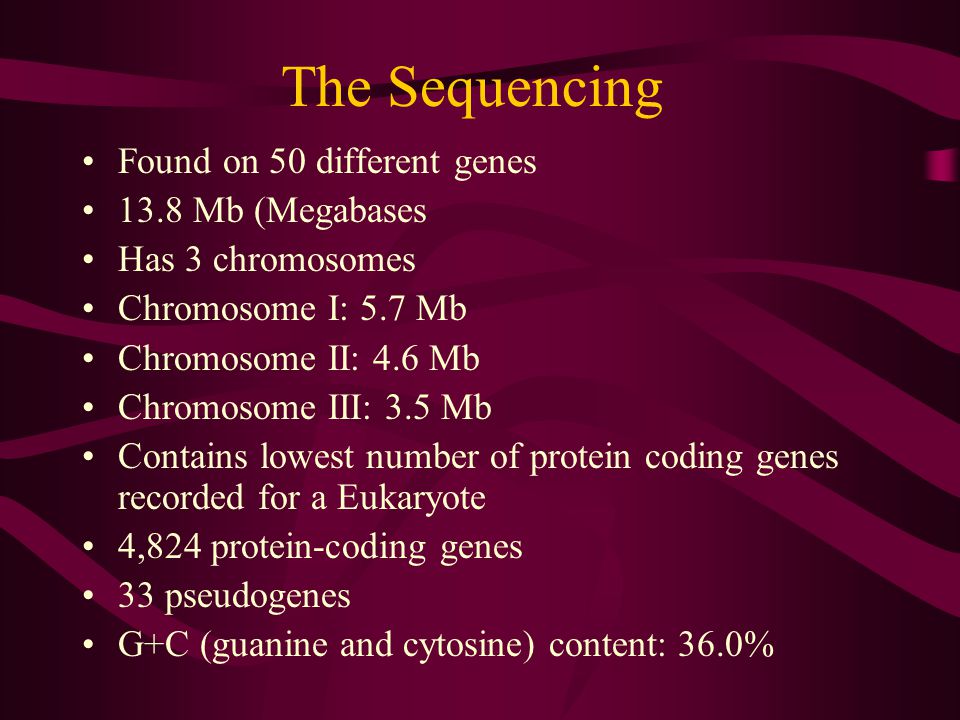 The Sequencing

• Found on 50 different genes
• 13.8 Mb (Megabases
• Has 3 chromosomes
• Chromosome I: 5.7 Mb
• Chromosome II: 4.6 Mb
• Chromosome III: 3.5 Mb
• Contains lowest number of protein coding genes recorded for a Eukaryote
• 4,824 protein-coding genes
• 33 pseudogenes
• G+C (guanine and cytosine) content: 36.0%